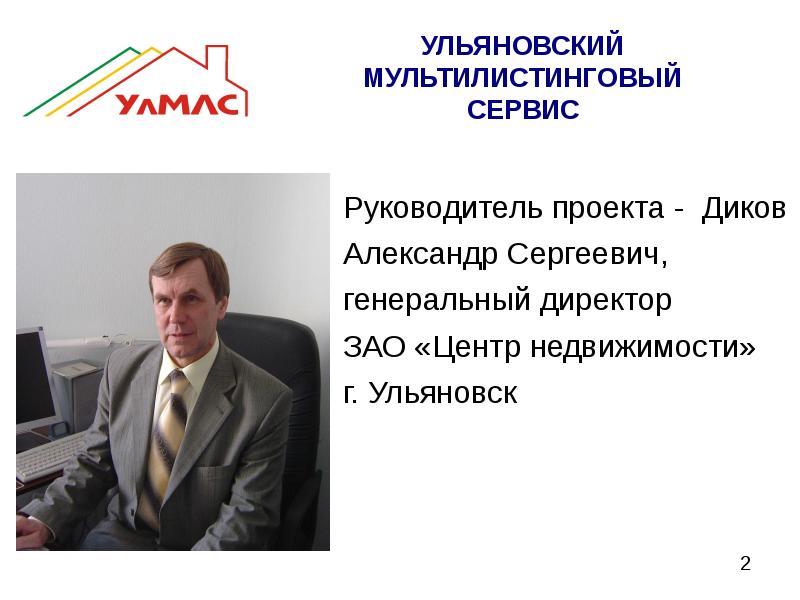 УЛМЛС

УЛЬЯНОВСКИЙ МУЛЬТИЛИСТИНГОВЫЙ СЕРВИС

Руководитель проекта - Диков Александр Сергеевич, генеральный директор ЗАО «Центр недвижимости» г. Ульяновск

2